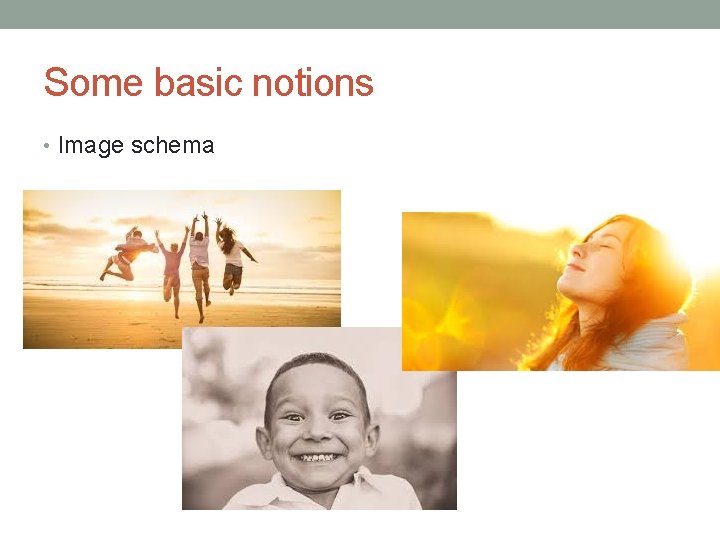 Some basic notions

• Image schema